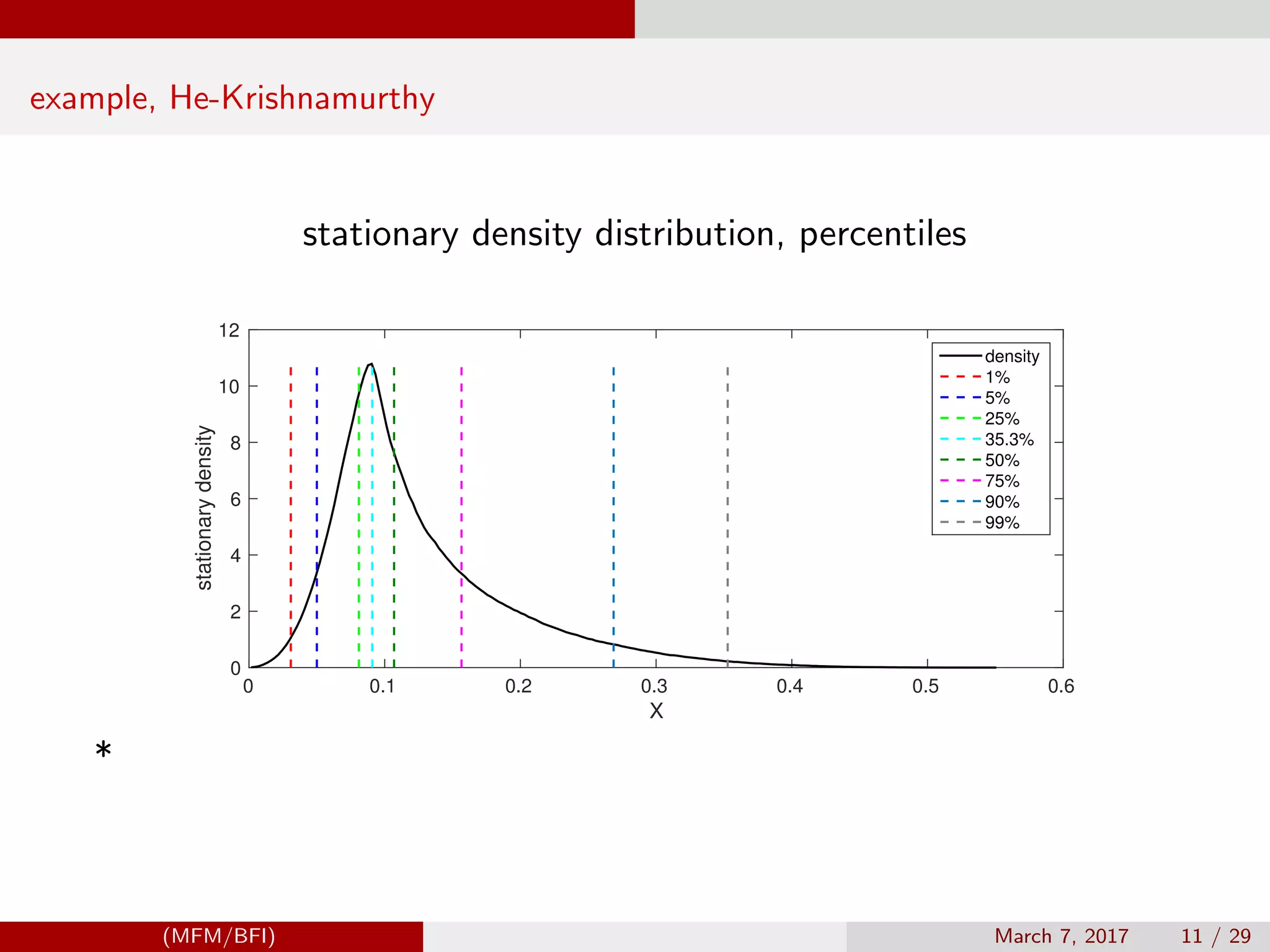 example, He-Krishnamurthy

stationary density distribution, percentiles

12
10
8
6
4
2
0

stationary density

0
0.1
0.2
0.3
0.4
0.5
0.6

X

density
1%
5%
25%
35.3%
50%
75%
90%
99%

*

(MFM/BFI)

March 7, 2017

11 / 29